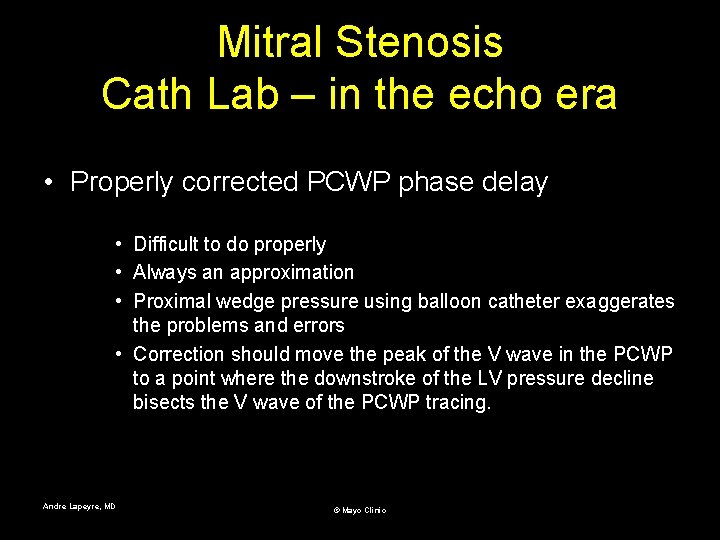 Mitral Stenosis
Cath Lab – in the echo era

• Properly corrected PCWP phase delay

• Difficult to do properly
• Always an approximation
• Proximal wedge pressure using balloon catheter exaggerates the problems and errors
• Correction should move the peak of the V wave in the PCWP to a point where the downstroke of the LV pressure decline bisects the V wave of the PCWP tracing.

Andre Lapeyre, MD

© Mayo Clinic